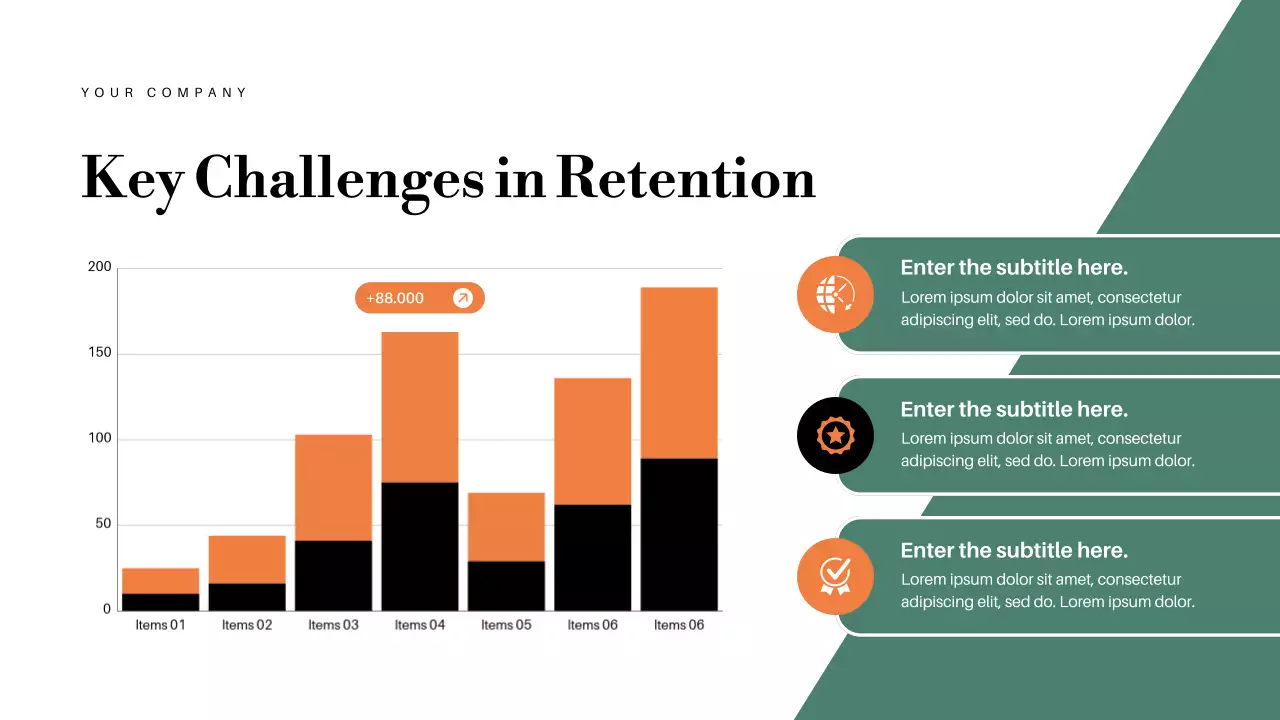 YOUR COMPANY

Key Challenges in Retention

200
150
100
50
0

+88.000

Items 01
Items 02
Items 03
Items 04
Items 05
Items 06
Items 06

Enter the subtitle here.
Lorem ipsum dolor sit amet, consectetur adipiscing elit, sed do. Lorem ipsum dolor.

Enter the subtitle here.
Lorem ipsum dolor sit amet, consectetur adipiscing elit, sed do. Lorem ipsum dolor.

Enter the subtitle here.
Lorem ipsum dolor sit amet, consectetur adipiscing elit, sed do. Lorem ipsum dolor.